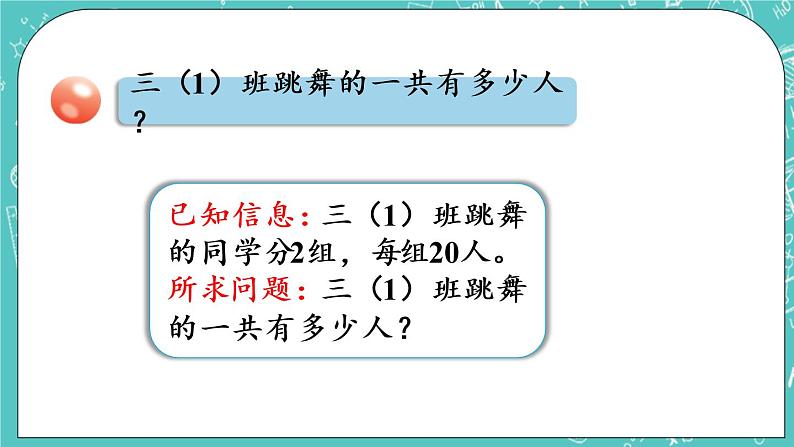 三（1）班跳舞的一共有多少人？

已知信息：三（1）班跳舞的同学分2组，每组20人。
所求问题：三（1）班跳舞的一共有多少人？